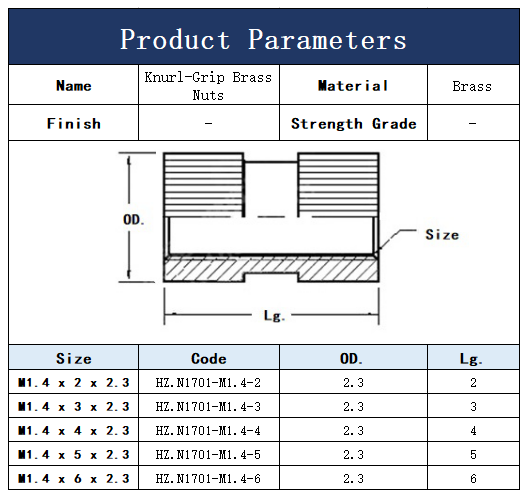 Product Parameters

| Name | Knurl-Grip Brass Nuts | Material | Brass |
|---|---|---|---|
| Finish | - | Strength Grade | - |

OD.

Size

Lg.

| Size | Code | OD. | Lg. |
|---|---|---|---|
| M1.4 x 2 x 2.3 | HZ.N1701-M1.4-2 | 2.3 | 2 |
| M1.4 x 3 x 2.3 | HZ.N1701-M1.4-3 | 2.3 | 3 |
| M1.4 x 4 x 2.3 | HZ.N1701-M1.4-4 | 2.3 | 4 |
| M1.4 x 5 x 2.3 | HZ.N1701-M1.4-5 | 2.3 | 5 |
| M1.4 x 6 x 2.3 | HZ.N1701-M1.4-6 | 2.3 | 6 |